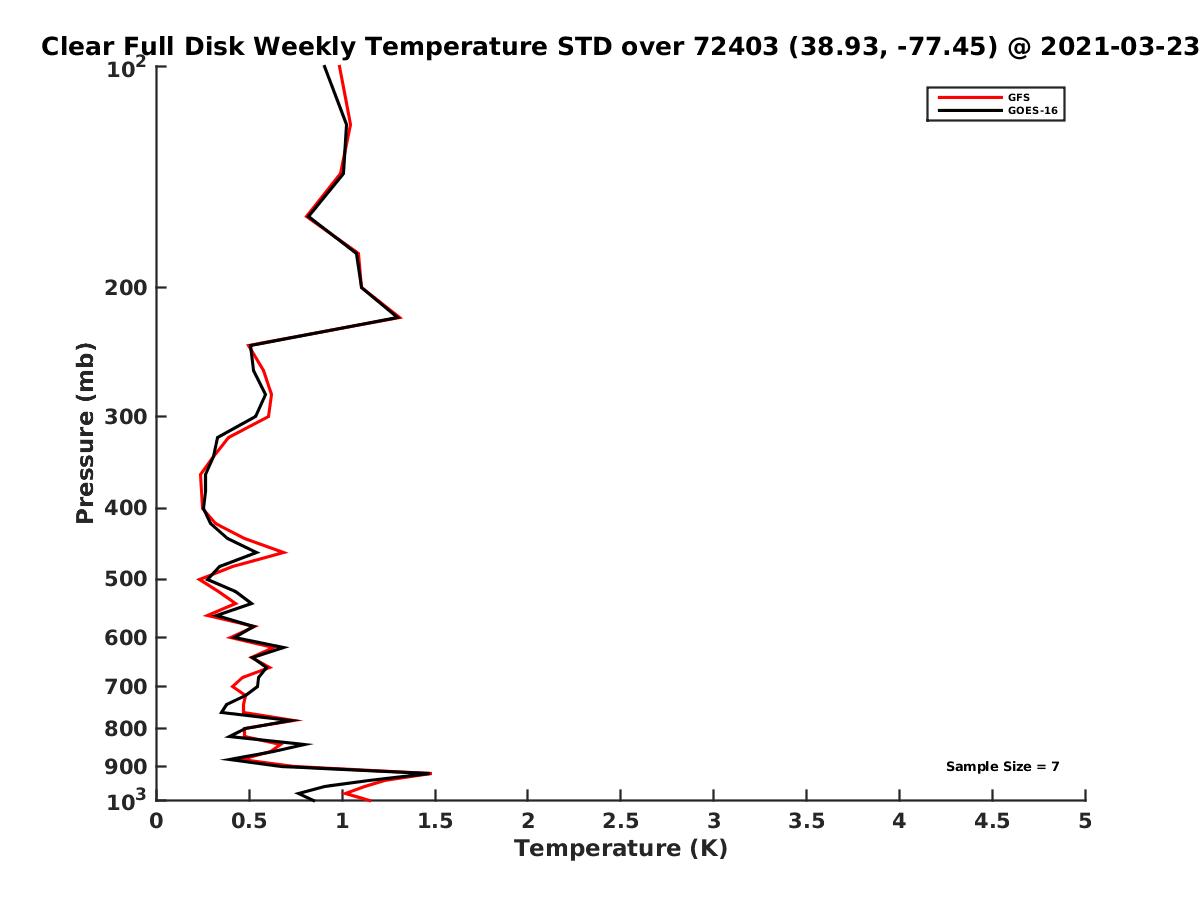 Clear Full Disk Weekly Temperature STD over 72403 (38.93, -77.45) @ 2021-03-23

GFS
GOES-16

Pressure (mb)

$10^2$
200
300
400
500
600
700
800
900
$10^3$

Sample Size = 7

0
0.5
1
1.5
2
2.5
3
3.5
4
4.5
5

Temperature (K)